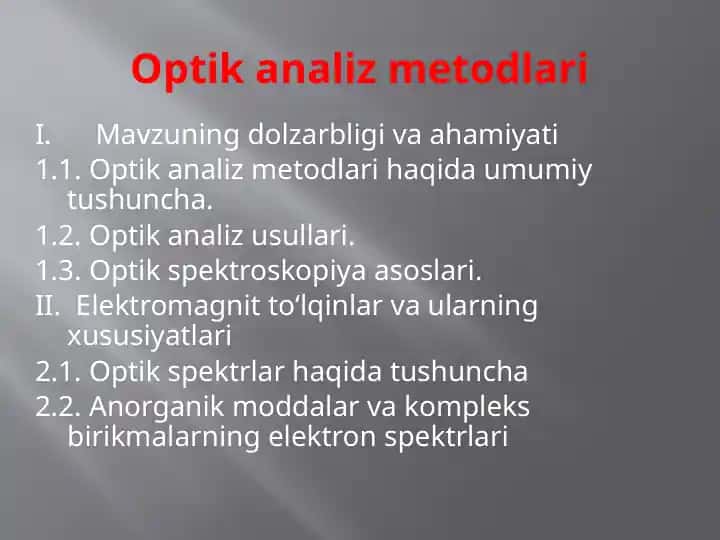 Optik analiz metodlari

I. Mavzuning dolzarbligi va ahamiyati

1.1. Optik analiz metodlari haqida umumiy tushuncha.

1.2. Optik analiz usullari.

1.3. Optik spektroskopiya asoslari.

II. Elektromagnit to‘lqinlar va ularning xususiyatlari

2.1. Optik spektrlar haqida tushuncha

2.2. Anorganik moddalar va kompleks birikmalarning elektron spektrlari